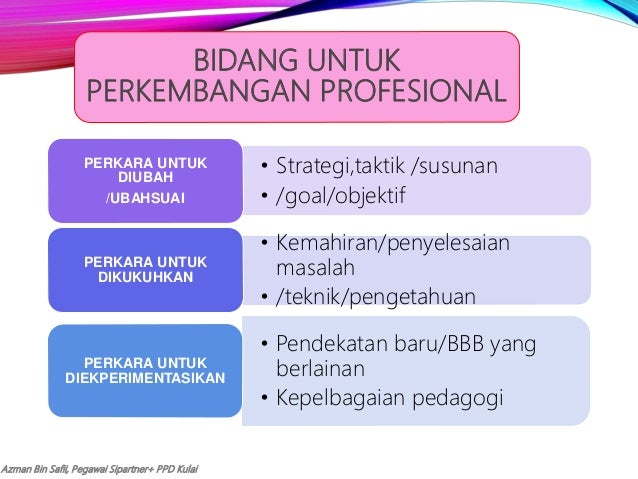 BIDANG UNTUK PERKEMBANGAN PROFESIONAL

PERKARA UNTUK DIUBAH /UBAHSUAI

• Strategi,taktik /susunan
• /goal/objektif

PERKARA UNTUK DIKUKUHKAN

• Kemahiran/penyelesaian masalah
• /teknik/pengetahuan

PERKARA UNTUK DIEKPERIMENTASIKAN

• Pendekatan baru/BBB yang berlainan
• Kepelbagaian pedagogi

Azman Bin Safii, Pegawai Sipartner+ PPD Kulai